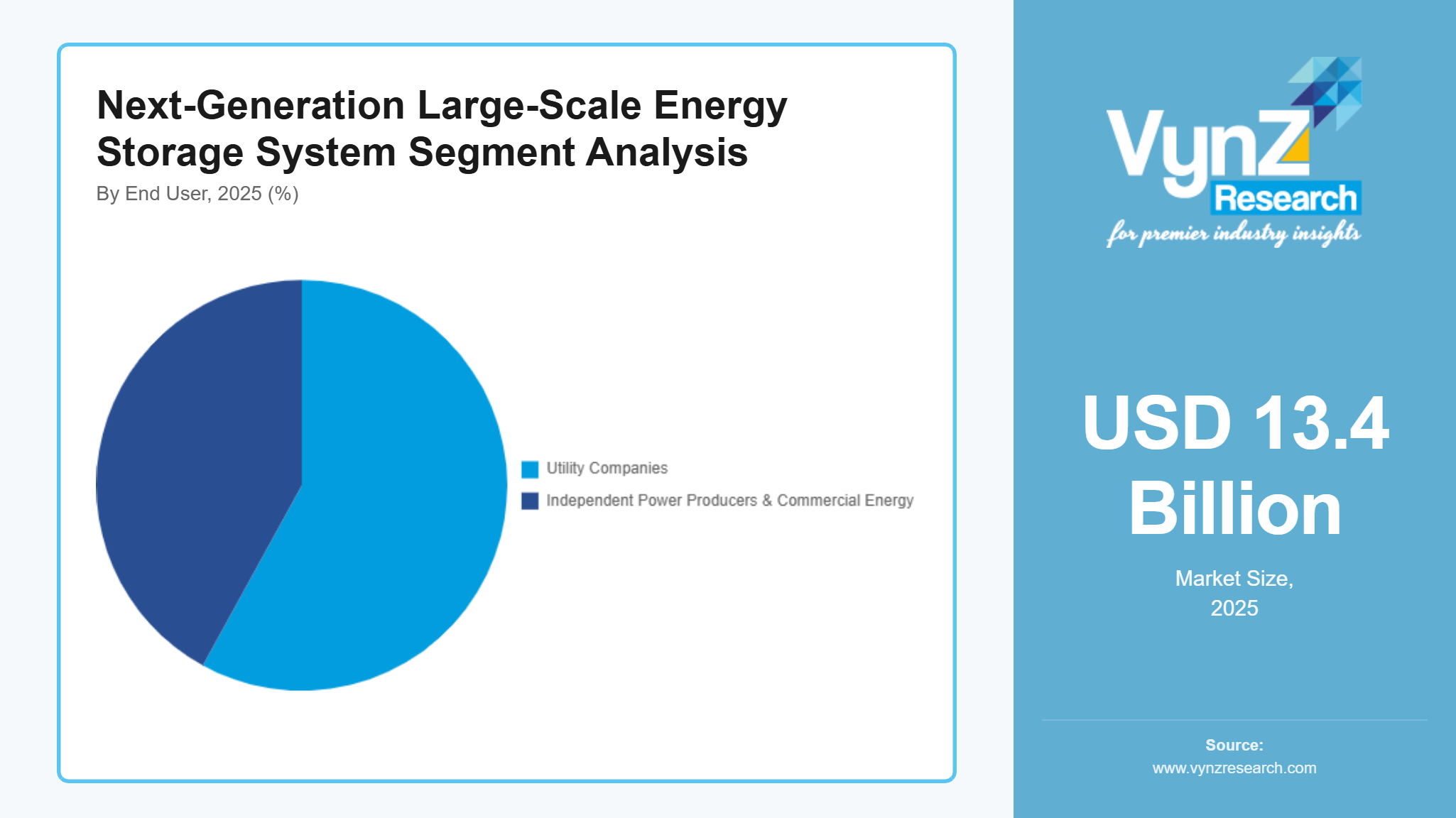 Next-Generation Large-Scale Energy Storage System Segment Analysis

By End User, 2025 (%)

Utility Companies
Independent Power Producers & Commercial Energy

VynZ Research
for premier industry insights

USD 13.4 Billion

Market Size, 2025

Source:
www.vynzresearch.com